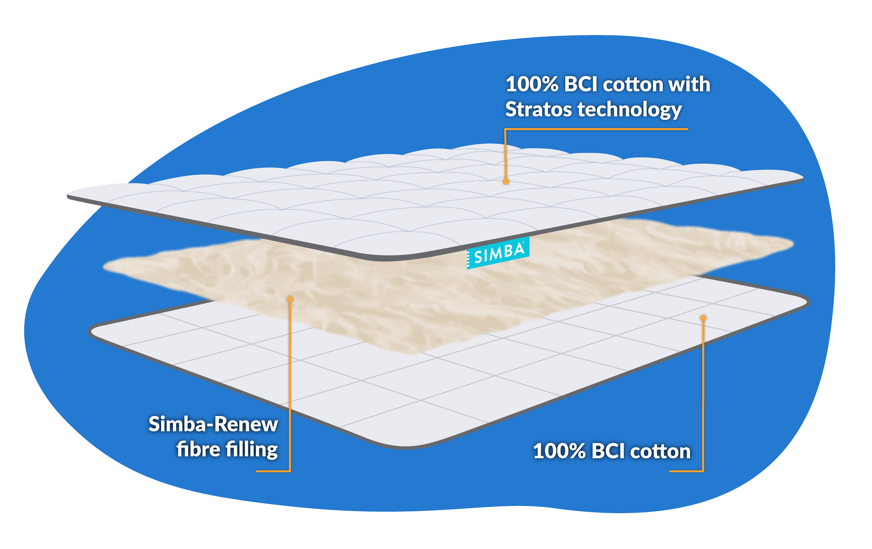 100% BCI cotton with Stratos technology

SIMBA

Simba-Renew fibre filling

100% BCI cotton